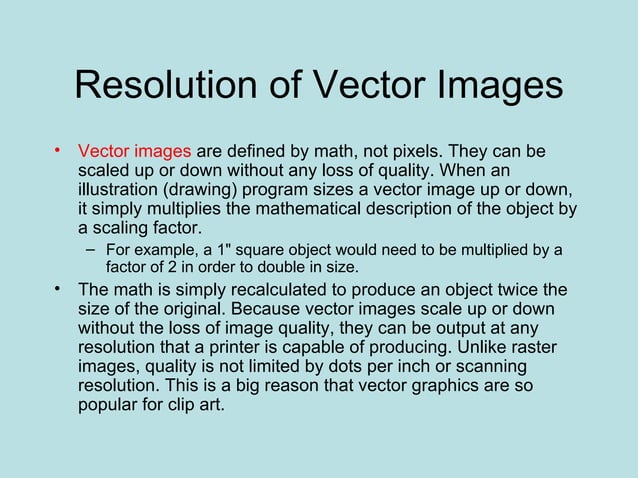 Resolution of Vector Images

• Vector images are defined by math, not pixels. They can be scaled up or down without any loss of quality. When an illustration (drawing) program sizes a vector image up or down, it simply multiplies the mathematical description of the object by a scaling factor.
– For example, a 1" square object would need to be multiplied by a factor of 2 in order to double in size.

• The math is simply recalculated to produce an object twice the size of the original. Because vector images scale up or down without the loss of image quality, they can be output at any resolution that a printer is capable of producing. Unlike raster images, quality is not limited by dots per inch or scanning resolution. This is a big reason that vector graphics are so popular for clip art.